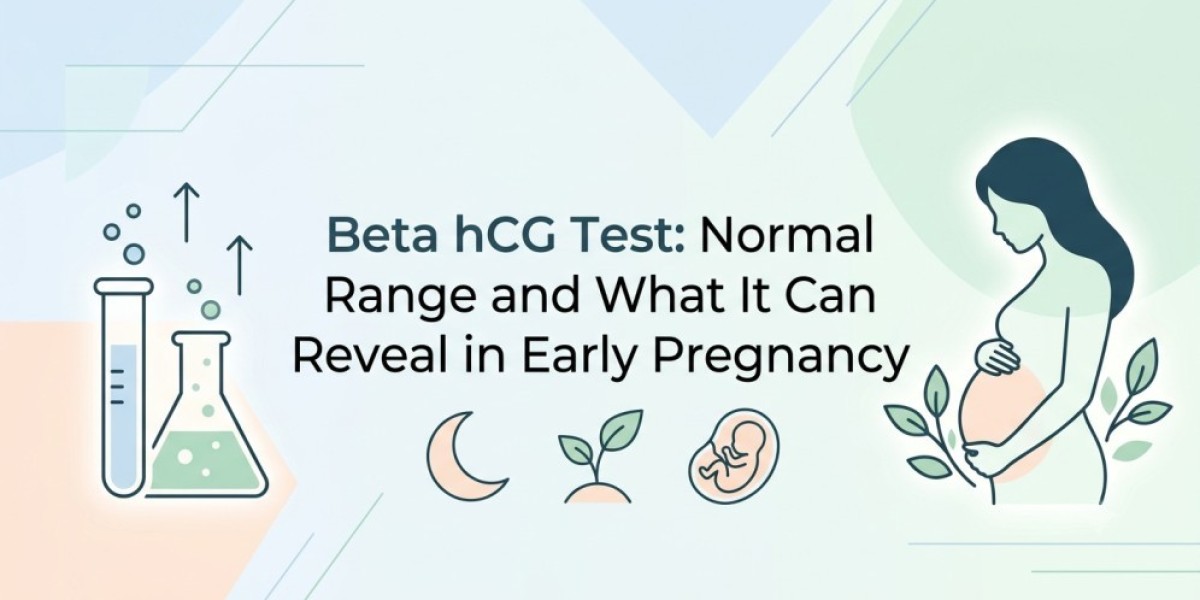 Beta hCG Test: Normal Range and What It Can Reveal in Early Pregnancy